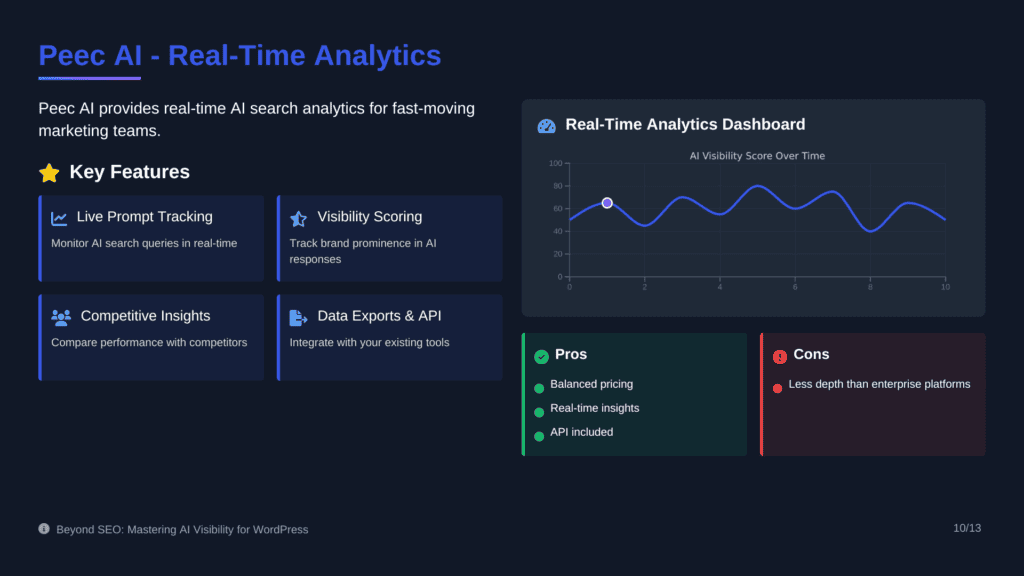 Peec AI - Real-Time Analytics

Peec AI provides real-time AI search analytics for fast-moving marketing teams.

Key Features

Live Prompt Tracking
Monitor AI search queries in real-time

Visibility Scoring
Track brand prominence in AI responses

Competitive Insights
Compare performance with competitors

Data Exports & API
Integrate with your existing tools

Real-Time Analytics Dashboard

AI Visibility Score Over Time

100
80
60
40
20
0

0
2
4
6
8
10

Pros
Balanced pricing
Real-time insights
API included

Cons
Less depth than enterprise platforms

Beyond SEO: Mastering AI Visibility for WordPress

10/13